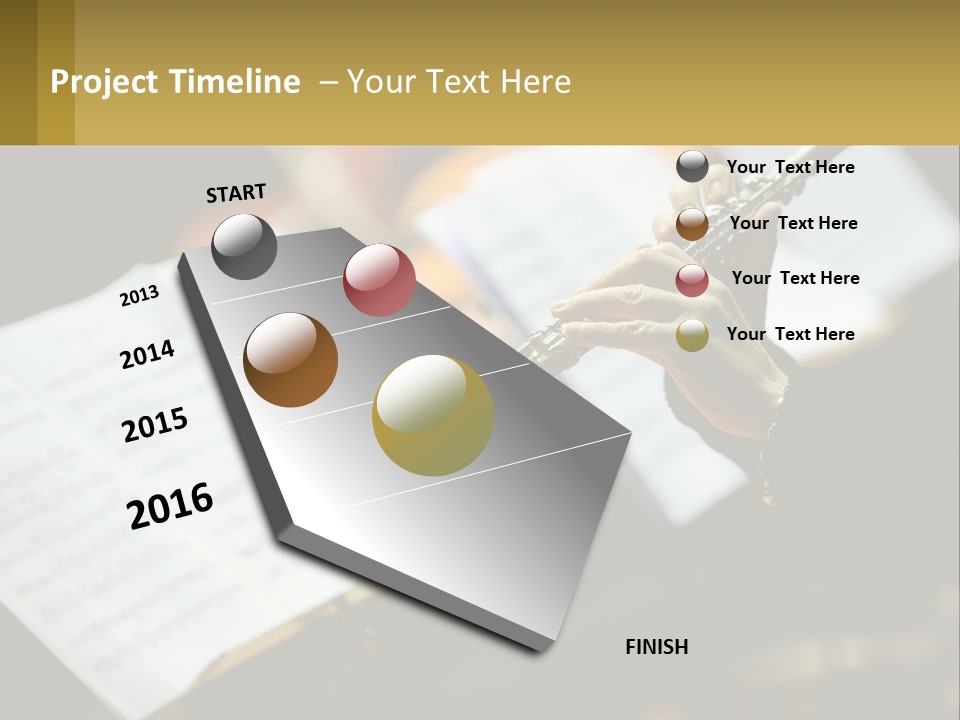 Project Timeline – Your Text Here

START

2013

2014

2015

2016

Your Text Here

Your Text Here

Your Text Here

Your Text Here

FINISH